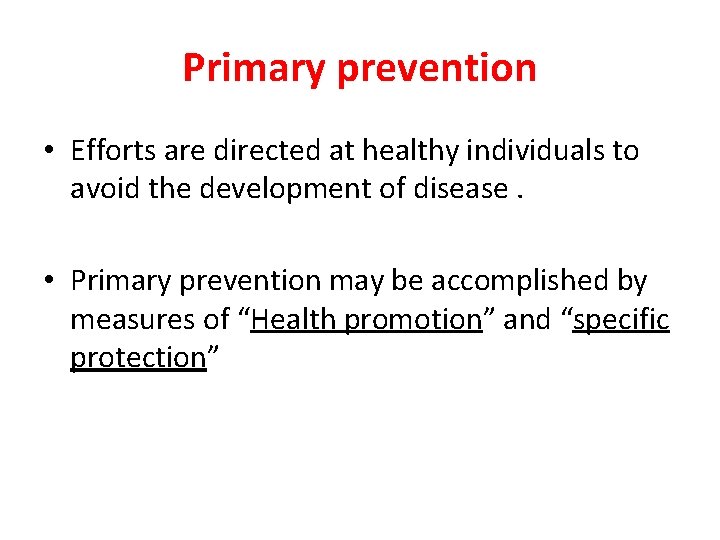 Primary prevention

• Efforts are directed at healthy individuals to avoid the development of disease .

• Primary prevention may be accomplished by measures of “Health promotion” and “specific protection”